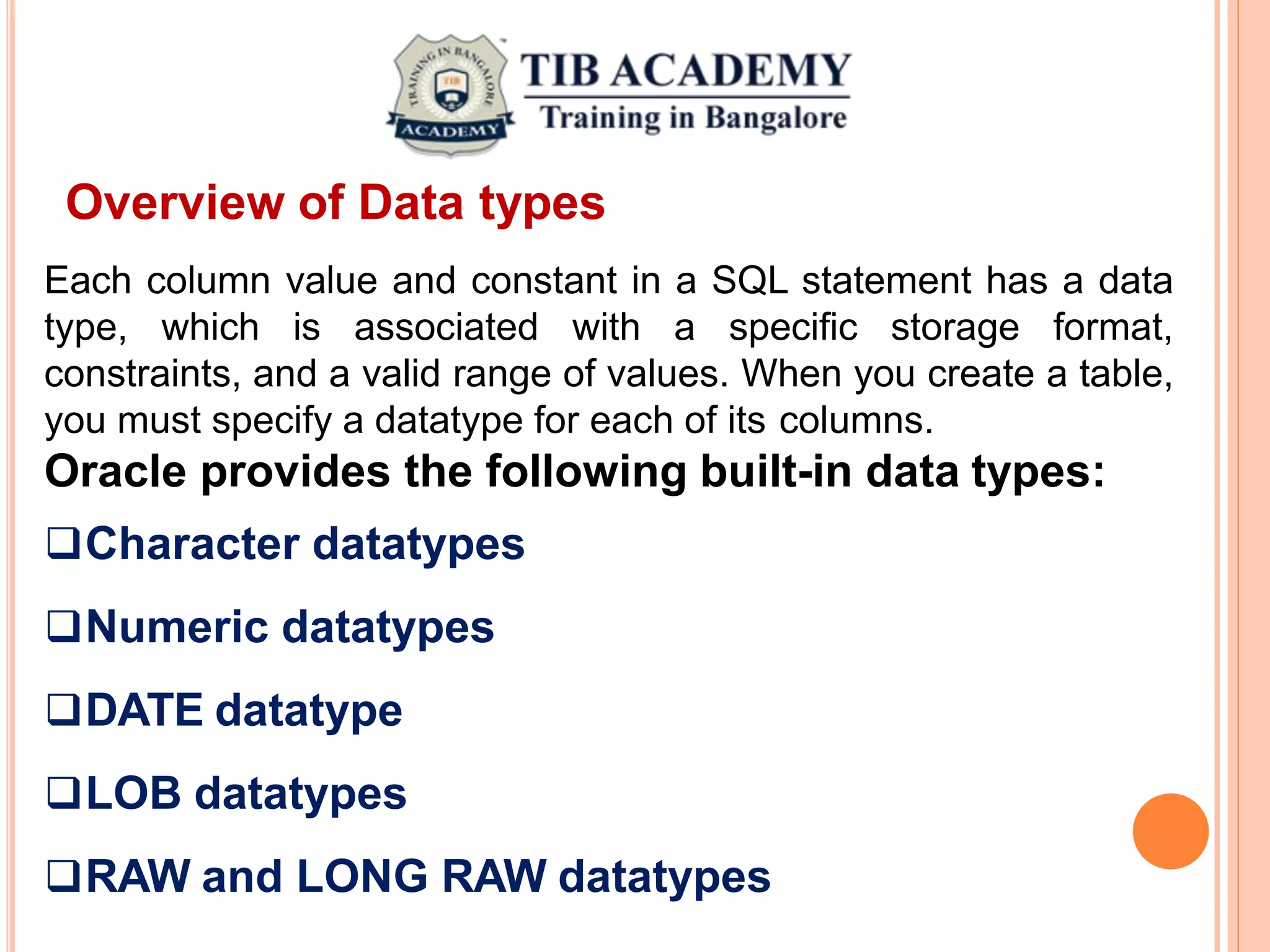 TRAINING IN BANGALORE
TIB
ACADEMY
TIB ACADEMY
Training in Bangalore

Overview of Data types

Each column value and constant in a SQL statement has a data type, which is associated with a specific storage format, constraints, and a valid range of values. When you create a table, you must specify a datatype for each of its columns.

Oracle provides the following built-in data types:

❑Character datatypes

❑Numeric datatypes

❑DATE datatype

❑LOB datatypes

❑RAW and LONG RAW datatypes